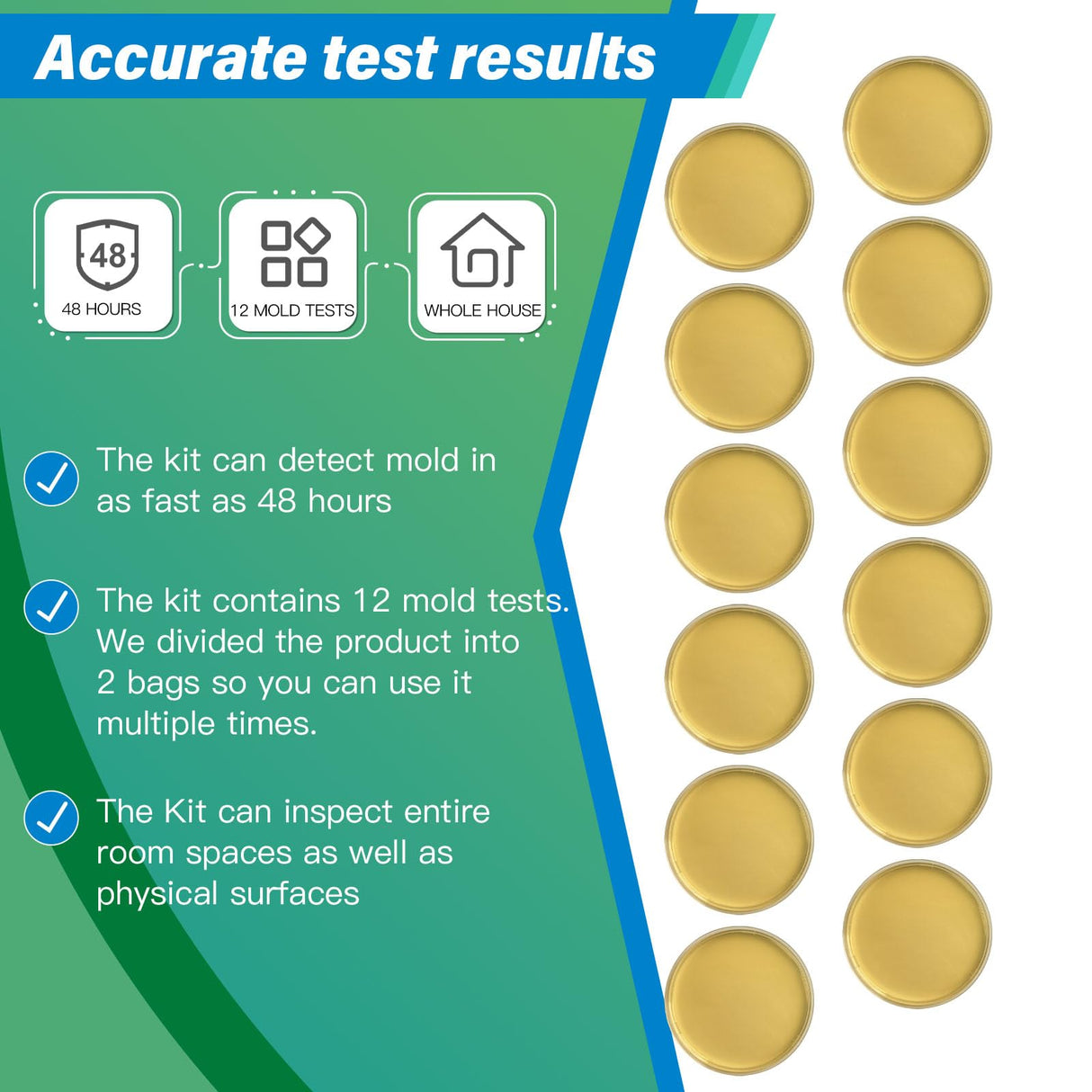 Accurate test results

48
48 HOURS

12 MOLD TESTS

WHOLE HOUSE

The kit can detect mold in as fast as 48 hours

The kit contains 12 mold tests. We divided the product into 2 bags so you can use it multiple times.

The Kit can inspect entire room spaces as well as physical surfaces